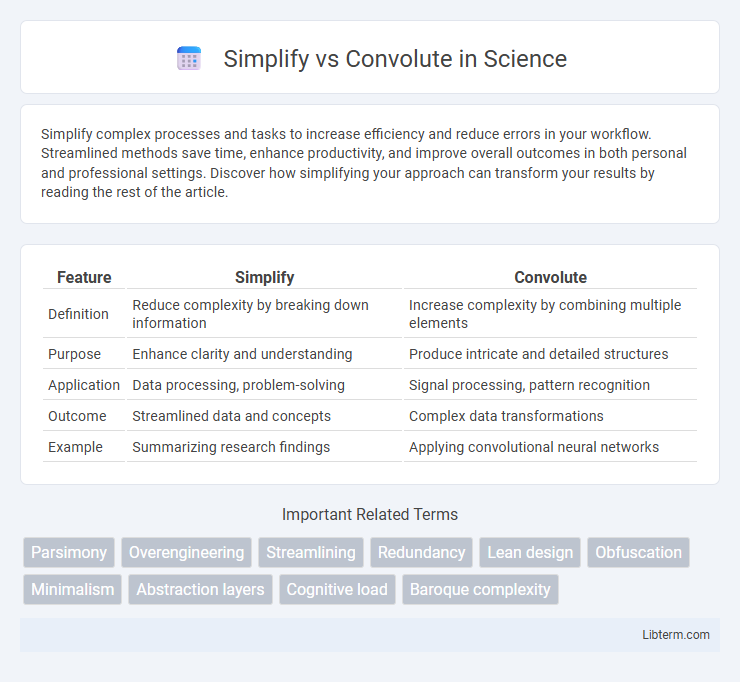 Simplify vs Convolute in Science

Simplify complex processes and tasks to increase efficiency and reduce errors in your workflow. Streamlined methods save time, enhance productivity, and improve overall outcomes in both personal and professional settings. Discover how simplifying your approach can transform your results by reading the rest of the article.

| Feature | Simplify | Convolute |
|---|---|---|
| Definition | Reduce complexity by breaking down information | Increase complexity by combining multiple elements |
| Purpose | Enhance clarity and understanding | Produce intricate and detailed structures |
| Application | Data processing, problem-solving | Signal processing, pattern recognition |
| Outcome | Streamlined data and concepts | Complex data transformations |
| Example | Summarizing research findings | Applying convolutional neural networks |

Important Related Terms

Parsimony Overengineering Streamlining Redundancy Lean design Obfuscation Minimalism Abstraction layers Cognitive load Baroque complexity

Libterm.com